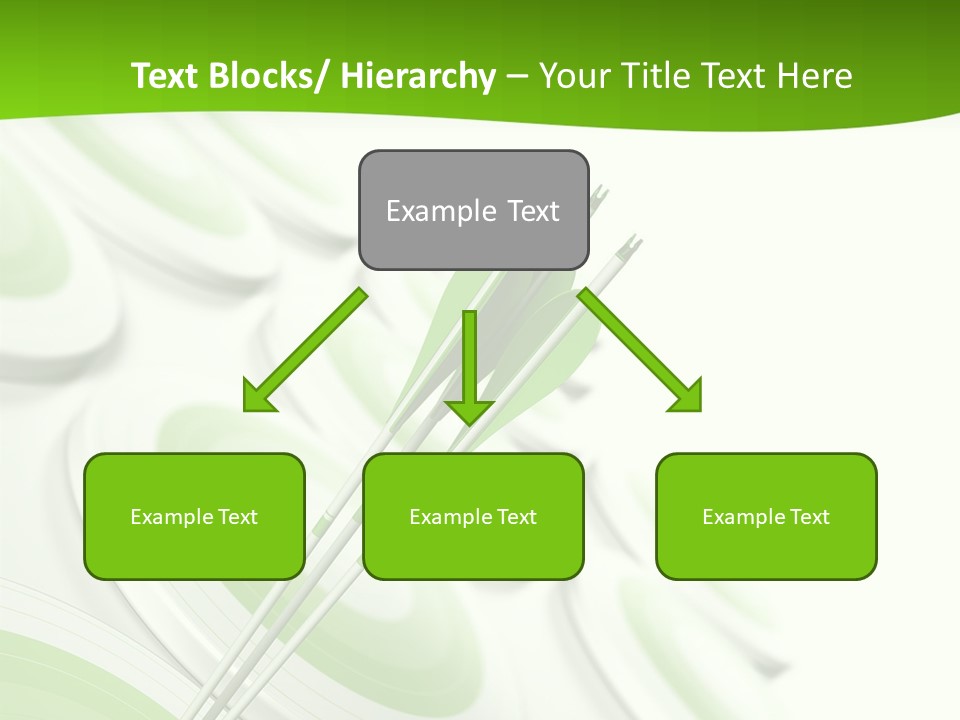 Text Blocks/ Hierarchy – Your Title Text Here

Example Text

Example Text

Example Text

Example Text